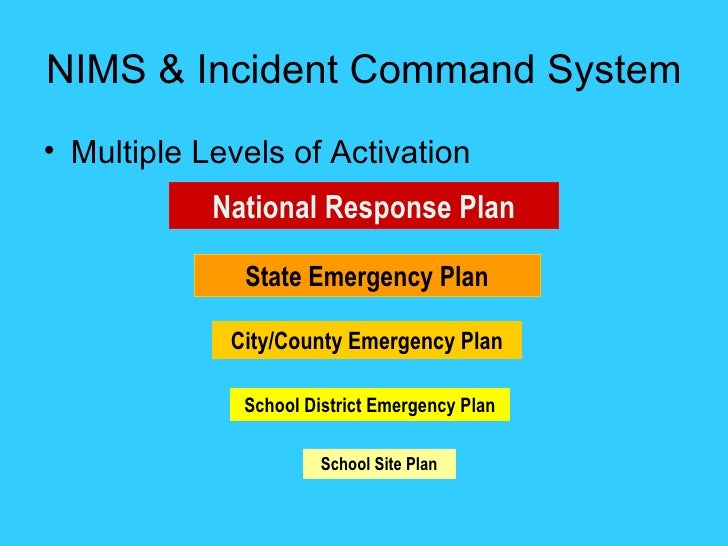 NIMS & Incident Command System

• Multiple Levels of Activation

National Response Plan

State Emergency Plan

City/County Emergency Plan

School District Emergency Plan

School Site Plan